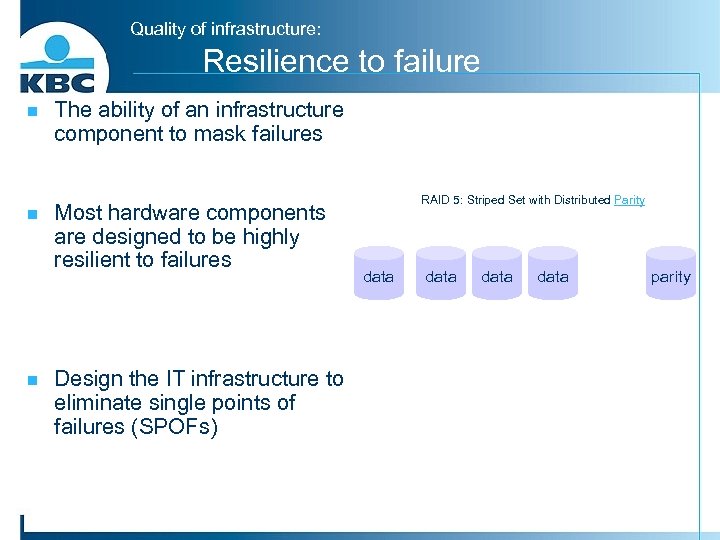 KBC

Quality of infrastructure:

Resilience to failure

The ability of an infrastructure component to mask failures

Most hardware components are designed to be highly resilient to failures

Design the IT infrastructure to eliminate single points of failures (SPOFs)

RAID 5: Striped Set with Distributed Parity

data

data

data

data

parity